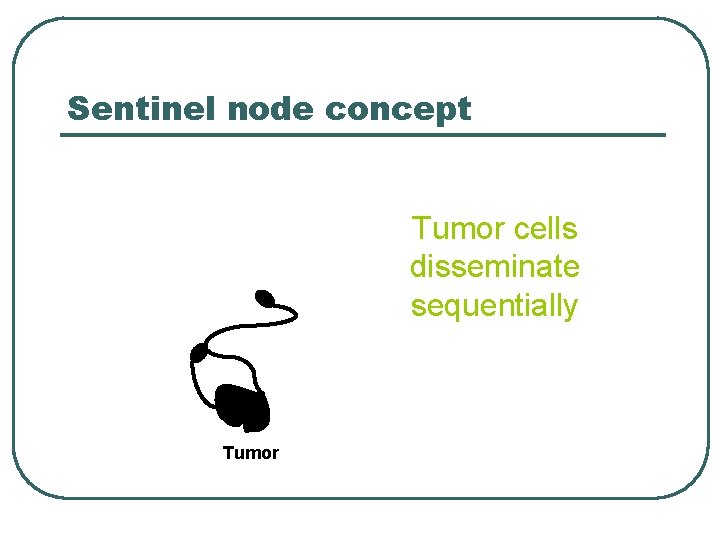 Sentinel node concept

Tumor cells disseminate sequentially

Tumor